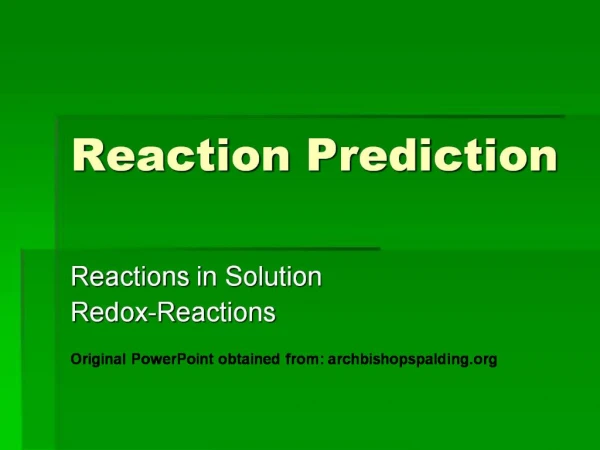 Reaction Prediction

Reactions in Solution
Redox-Reactions

Original PowerPoint obtained from: archbishopspalding.org